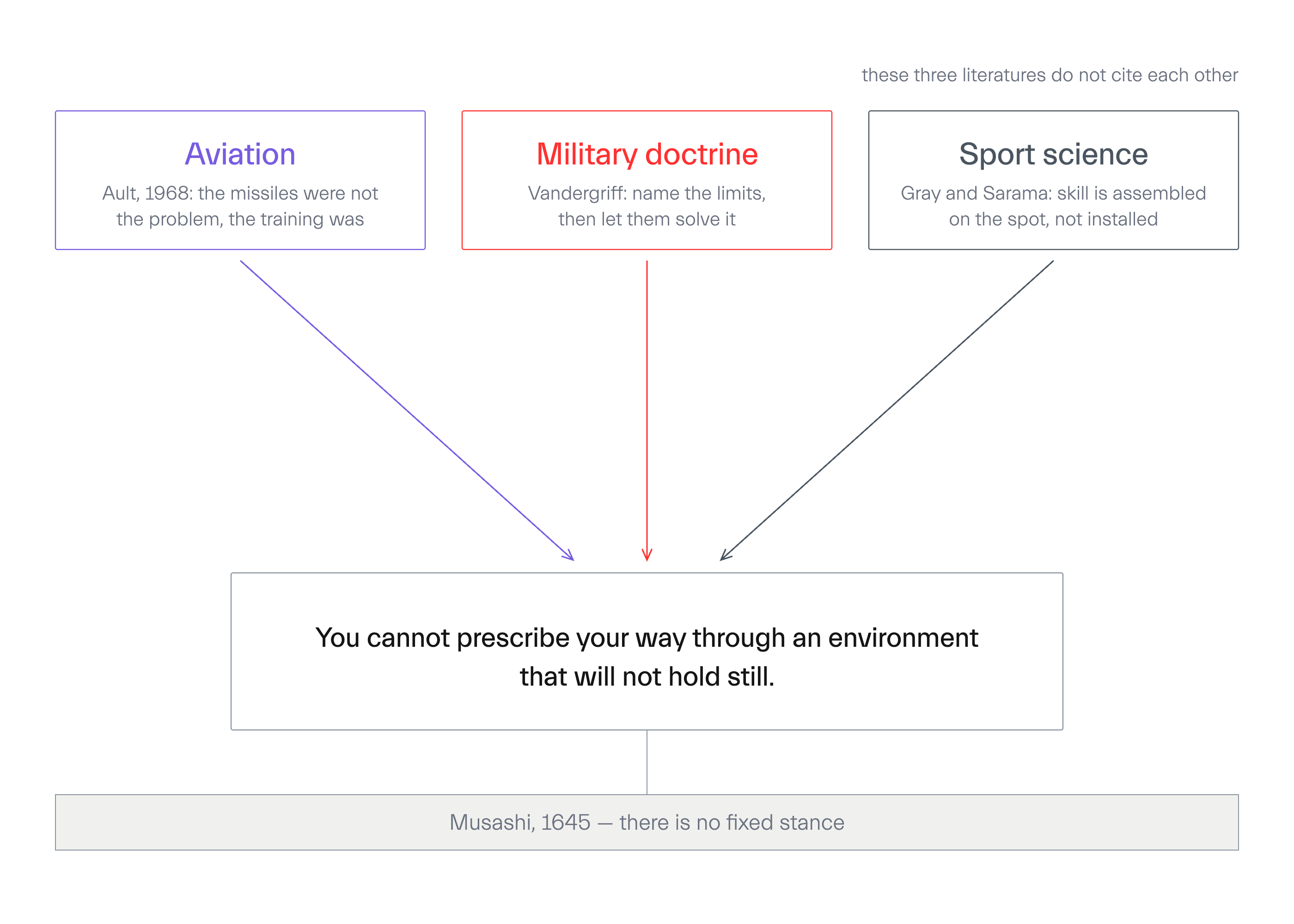 these three literatures do not cite each other

Aviation
Ault, 1968: the missiles were not the problem, the training was

Military doctrine
Vandergriff: name the limits, then let them solve it

Sport science
Gray and Sarama: skill is assembled on the spot, not installed

You cannot prescribe your way through an environment that will not hold still.

Musashi, 1645 — there is no fixed stance